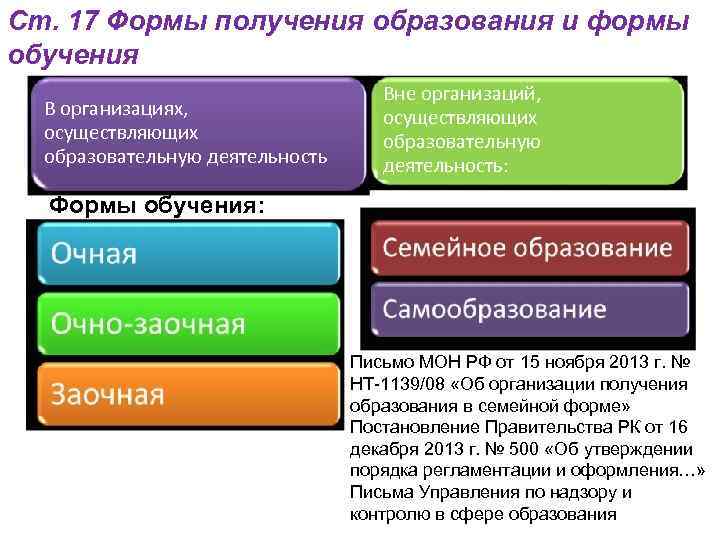 Ст. 17 Формы получения образования и формы обучения

В организациях, осуществляющих образовательную деятельность

Вне организаций, осуществляющих образовательную деятельность:

Формы обучения:

Очная

Очно-заочная

Заочная

Семейное образование

Самообразование

Письмо МОН РФ от 15 ноября 2013 г. № НТ-1139/08 «Об организации получения образования в семейной форме»
Постановление Правительства РК от 16 декабря 2013 г. № 500 «Об утверждении порядка регламентации и оформления…»
Письма Управления по надзору и контролю в сфере образования